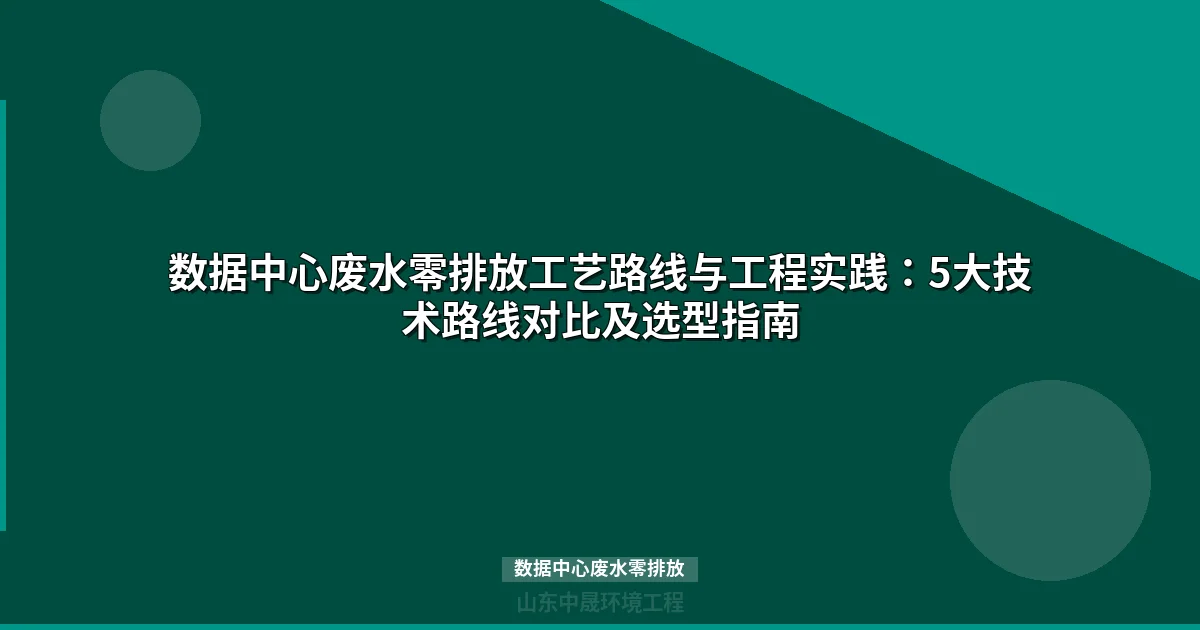 数据中心废水零排放工艺路线与工程实践：5大技术路线对比及选型指南

数据中心废水零排放

山东中晟环境工程